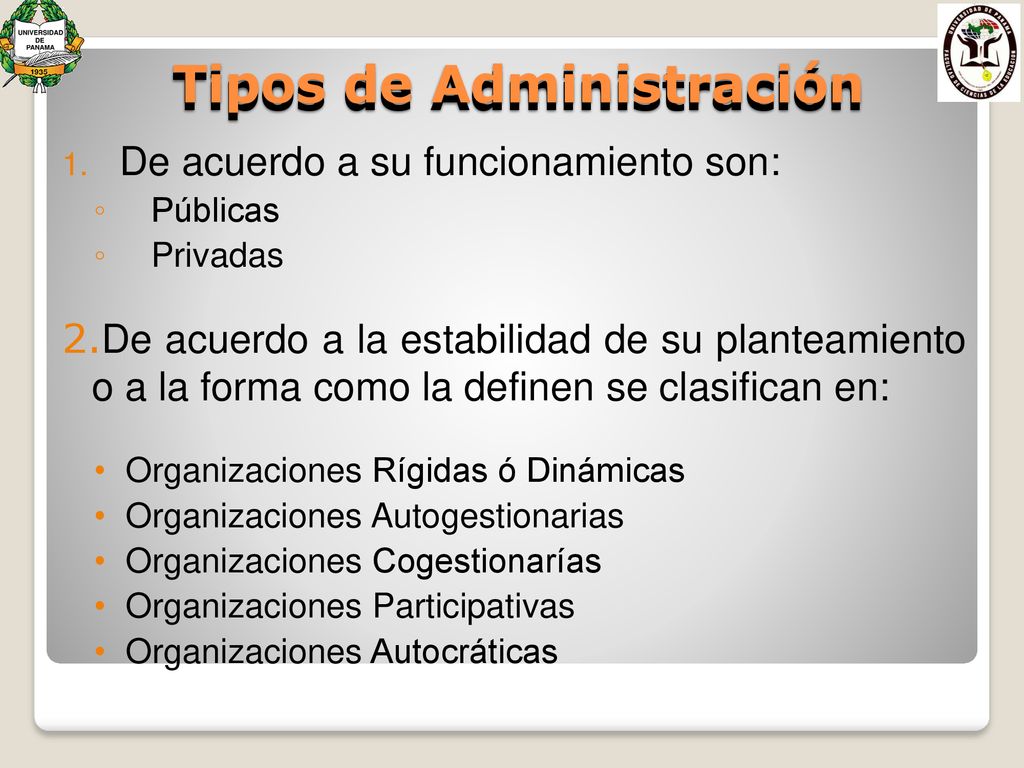 UNIVERSIDAD DE PANAMA
1935

UNIVERSIDAD DE PANAMA
FACULTAD DE CIENCIAS DE LA EDUCACION

Tipos de Administración

1. De acuerdo a su funcionamiento son:
◦ Públicas
◦ Privadas

2.De acuerdo a la estabilidad de su planteamiento o a la forma como la definen se clasifican en:

• Organizaciones Rígidas ó Dinámicas
• Organizaciones Autogestionarias
• Organizaciones Cogestionarías
• Organizaciones Participativas
• Organizaciones Autocráticas